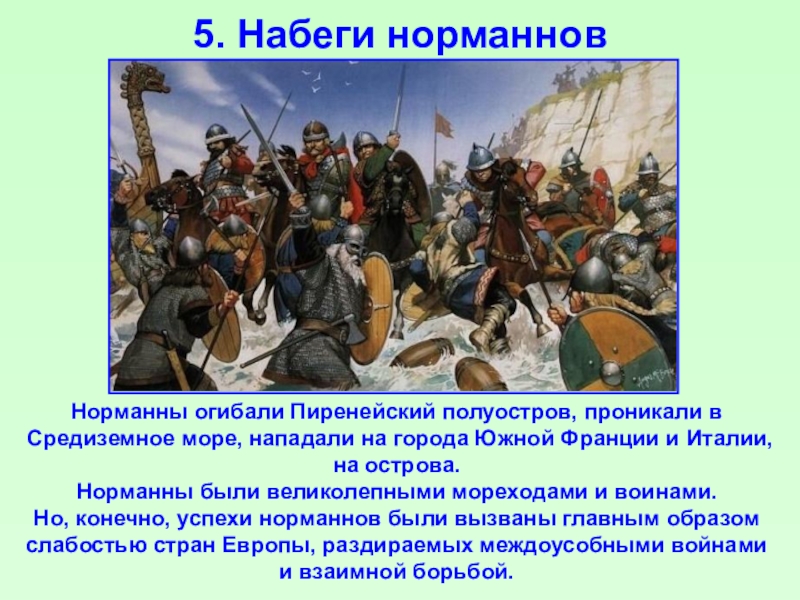 5. Набеги норманнов

Норманны огибали Пиренейский полуостров, проникали в Средиземное море, нападали на города Южной Франции и Италии, на острова.

Норманны были великолепными мореходами и воинами.

Но, конечно, успехи норманнов были вызваны главным образом слабостью стран Европы, раздираемых междоусобными войнами и взаимной борьбой.